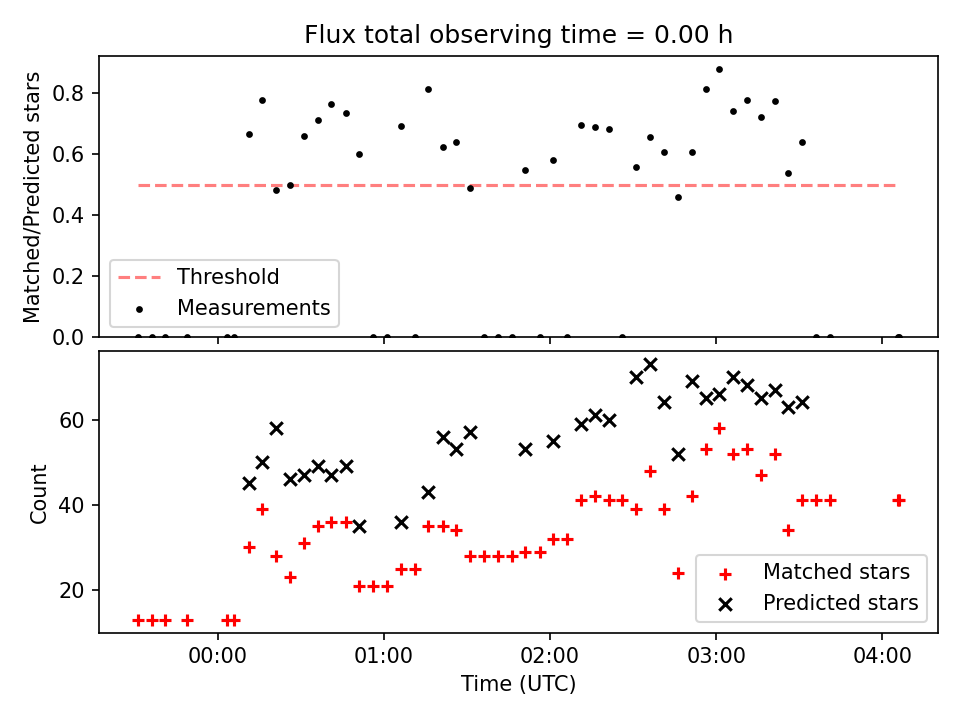 Flux total observing time = 0.00 h

Matched/Predicted stars

0.8
0.6
0.4
0.2
0.0

Threshold
Measurements

Count

60
40
20

Matched stars
Predicted stars

00:00
01:00
02:00
03:00
04:00

Time (UTC)